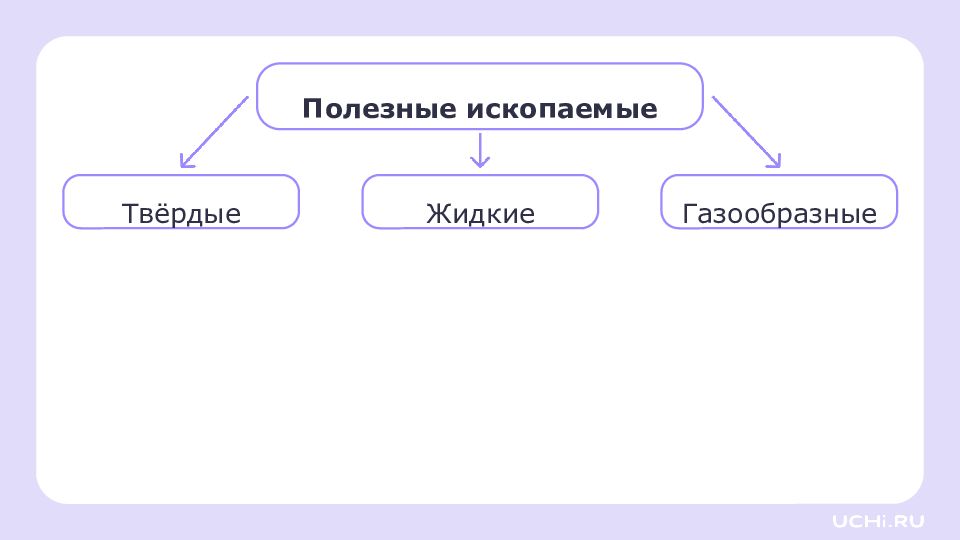 Полезные ископаемые

Твёрдые

Жидкие

Газообразные

UCHi.RU